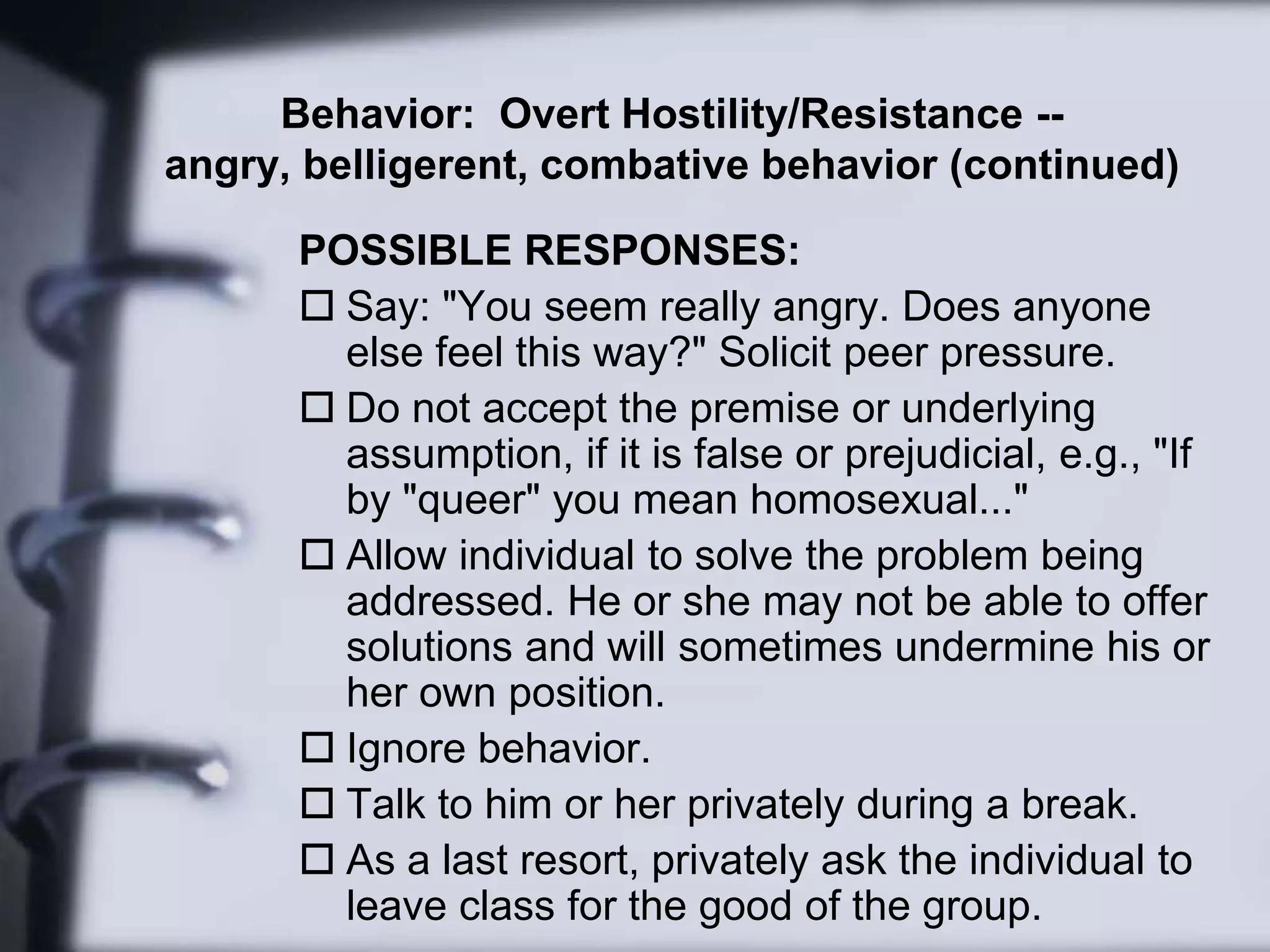 Behavior: Overt Hostility/Resistance -- angry, belligerent, combative behavior (continued)

POSSIBLE RESPONSES:

☐ Say: "You seem really angry. Does anyone else feel this way?" Solicit peer pressure.

☐ Do not accept the premise or underlying assumption, if it is false or prejudicial, e.g., "If by "queer" you mean homosexual..."

☐ Allow individual to solve the problem being addressed. He or she may not be able to offer solutions and will sometimes undermine his or her own position.

☐ Ignore behavior.

☐ Talk to him or her privately during a break.

☐ As a last resort, privately ask the individual to leave class for the good of the group.